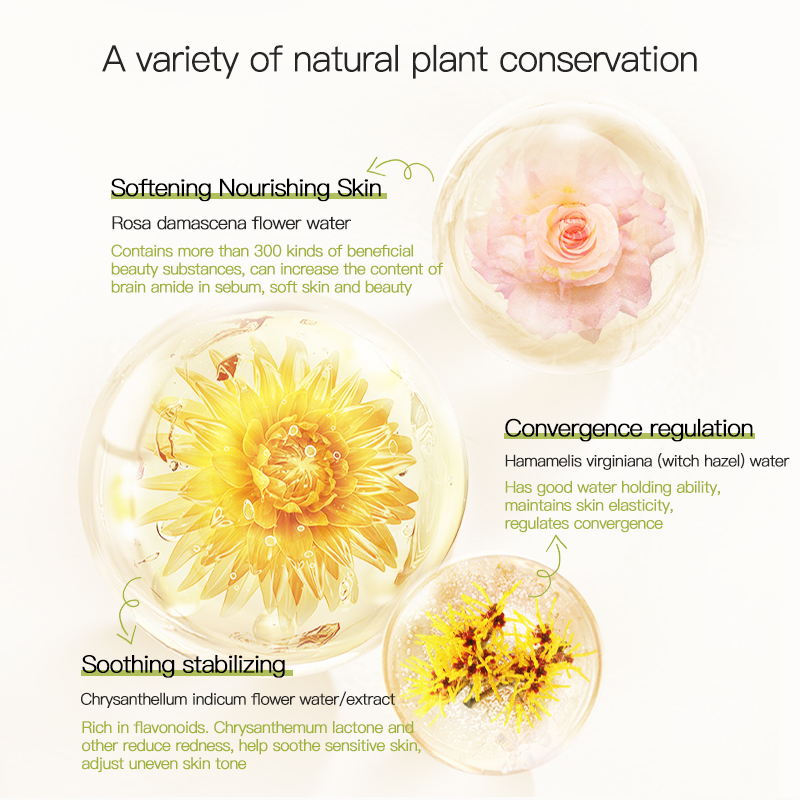 A variety of natural plant conservation

Softening Nourishing Skin

Rosa damascena flower water

Contains more than 300 kinds of beneficial beauty substances, can increase the content of brain amide in sebum, soft skin and beauty

Convergence regulation

Hamamelis virginiana (witch hazel) water

Has good water holding ability, maintains skin elasticity, regulates convergence

Soothing stabilizing

Chrysanthellum indicum flower water/extract

Rich in flavonoids. Chrysanthemum lactone and other reduce redness, help soothe sensitive skin, adjust uneven skin tone